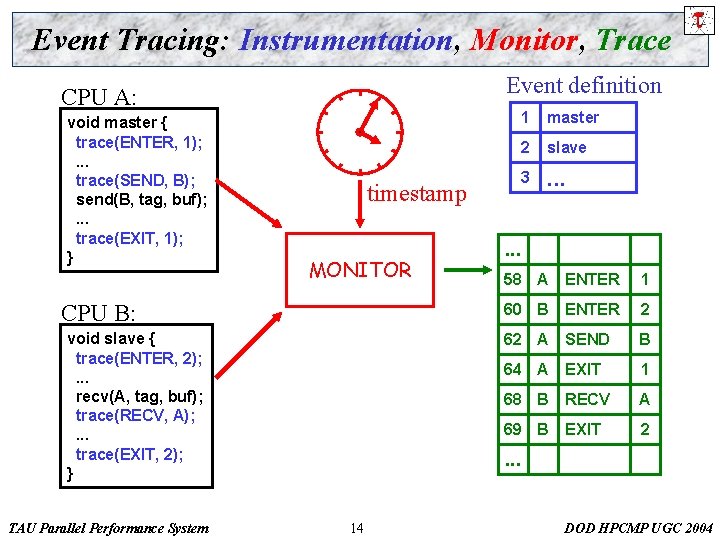 Event Tracing: Instrumentation, Monitor, Trace

τ

CPU A:

void master {
trace(ENTER, 1);
...
trace(SEND, B);
send(B, tag, buf);
...
trace(EXIT, 1);
}

CPU B:

void slave {
trace(ENTER, 2);
...
recv(A, tag, buf);
trace(RECV, A);
...
trace(EXIT, 2);
}

timestamp

MONITOR

Event definition

| 1 | master |
|---|---|
| 2 | slave |
| 3 | ... |

| ... | | | |
|---|---|---|---|
| 58 | A | ENTER | 1 |
| 60 | B | ENTER | 2 |
| 62 | A | SEND | B |
| 64 | A | EXIT | 1 |
| 68 | B | RECV | A |
| 69 | B | EXIT | 2 |
| ... | | | |

TAU Parallel Performance System

14

DOD HPCMP UGC 2004